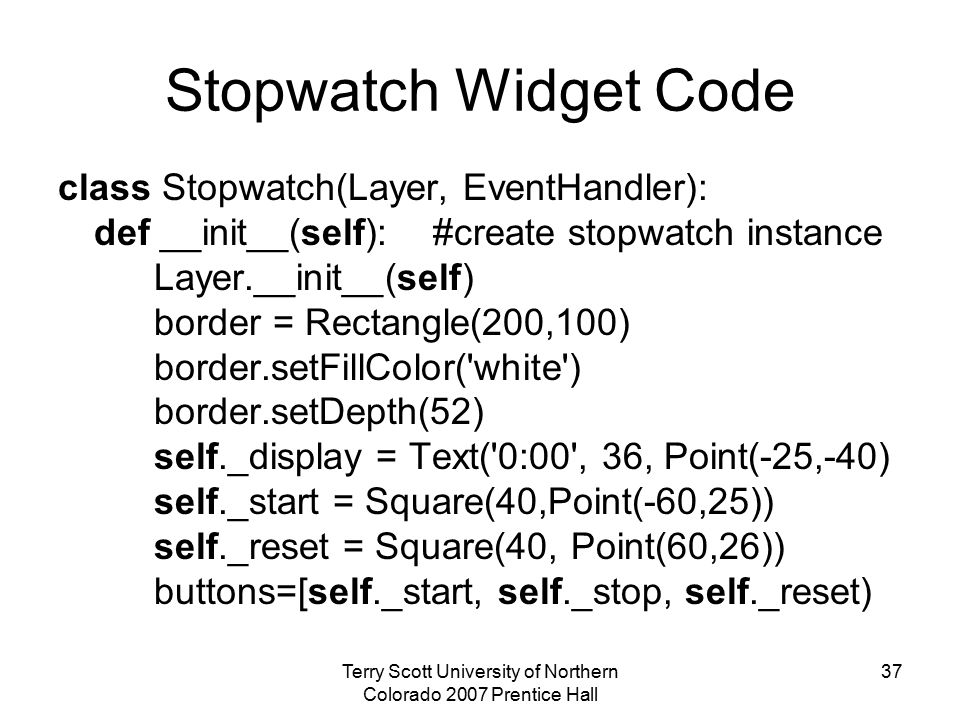 Stopwatch Widget Code

class Stopwatch(Layer, EventHandler):
def __init__(self): #create stopwatch instance
Layer.__init__(self)
border = Rectangle(200,100)
border.setFillColor('white')
border.setDepth(52)
self._display = Text('0:00', 36, Point(-25,-40)
self._start = Square(40,Point(-60,25))
self._reset = Square(40, Point(60,26))
buttons=[self._start, self._stop, self._reset)

Terry Scott University of Northern Colorado 2007 Prentice Hall

37